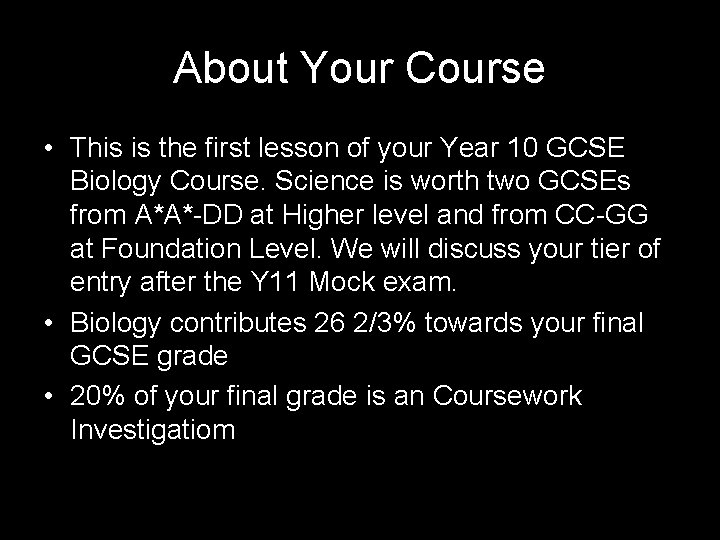 About Your Course

• This is the first lesson of your Year 10 GCSE Biology Course. Science is worth two GCSEs from A*A*-DD at Higher level and from CC-GG at Foundation Level. We will discuss your tier of entry after the Y11 Mock exam.
• Biology contributes 26 2/3% towards your final GCSE grade
• 20% of your final grade is an Coursework Investigatiom